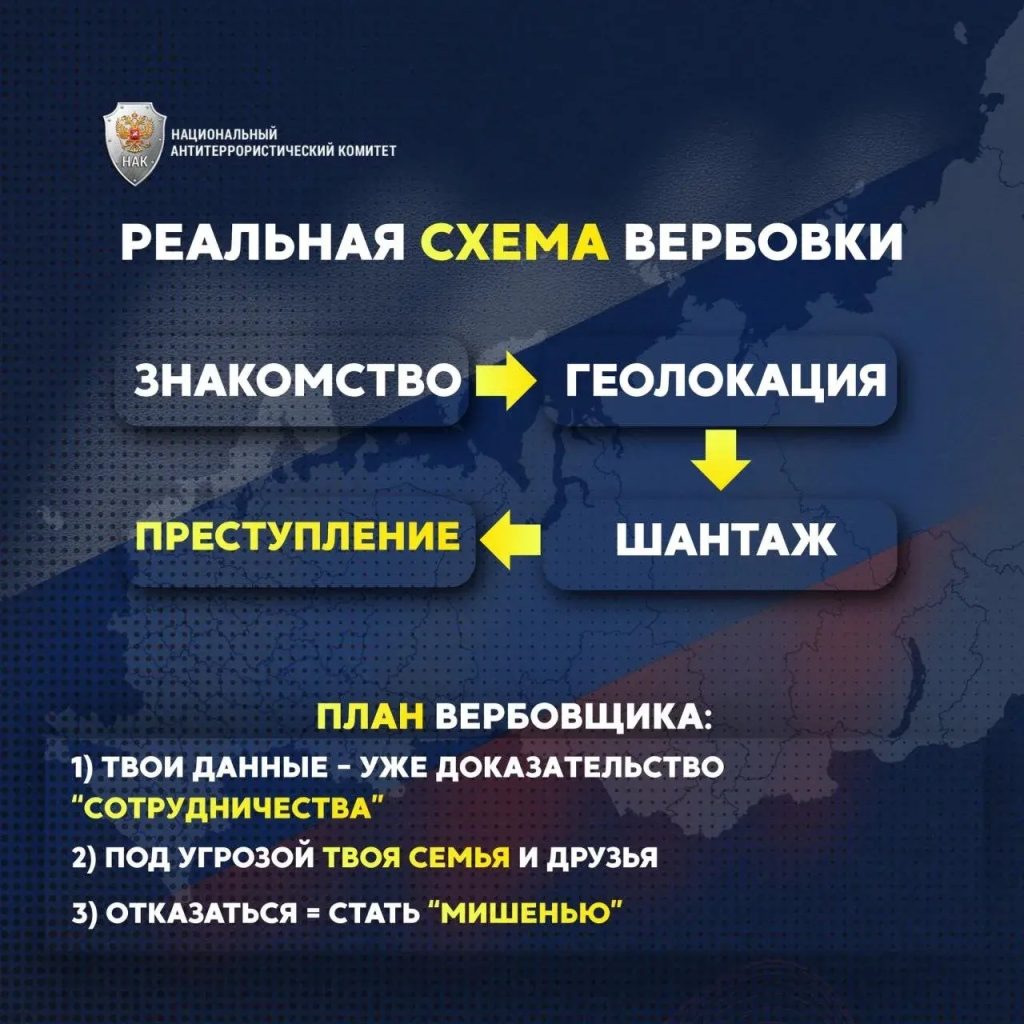 НАК

НАЦИОНАЛЬНЫЙ
АНТИТЕРРОРИСТИЧЕСКИЙ КОМИТЕТ

РЕАЛЬНАЯ СХЕМА ВЕРБОВКИ

ЗНАКОМСТВО

ГЕОЛОКАЦИЯ

ШАНТАЖ

ПРЕСТУПЛЕНИЕ

ПЛАН ВЕРБОВЩИКА:

1) ТВОИ ДАННЫЕ – УЖЕ ДОКАЗАТЕЛЬСТВО "СОТРУДНИЧЕСТВА"

2) ПОД УГРОЗОЙ ТВОЯ СЕМЬЯ И ДРУЗЬЯ

3) ОТКАЗАТЬСЯ = СТАТЬ "МИШЕНЬЮ"